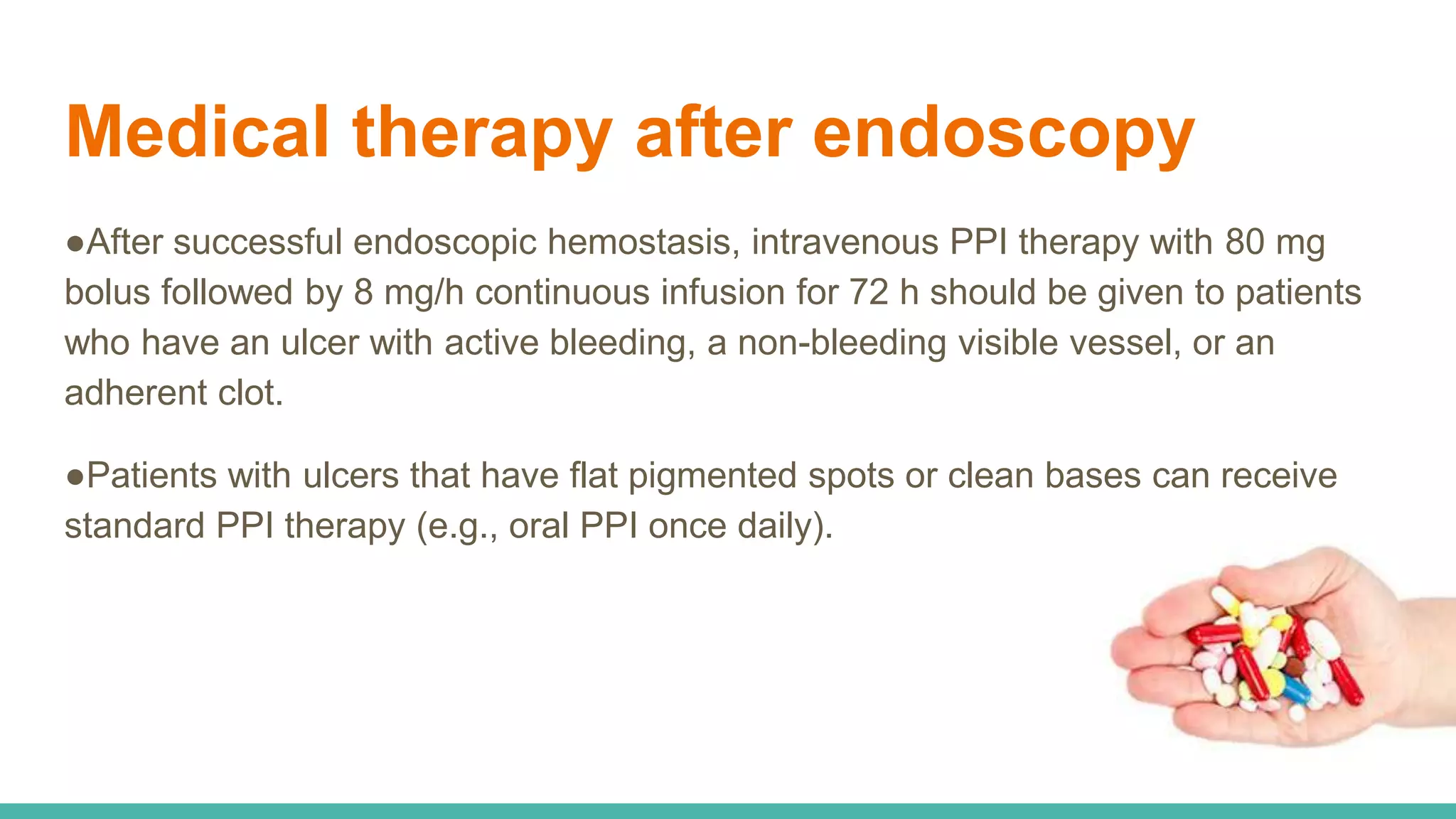 Medical therapy after endoscopy

●After successful endoscopic hemostasis, intravenous PPI therapy with 80 mg bolus followed by 8 mg/h continuous infusion for 72 h should be given to patients who have an ulcer with active bleeding, a non-bleeding visible vessel, or an adherent clot.

●Patients with ulcers that have flat pigmented spots or clean bases can receive standard PPI therapy (e.g., oral PPI once daily).